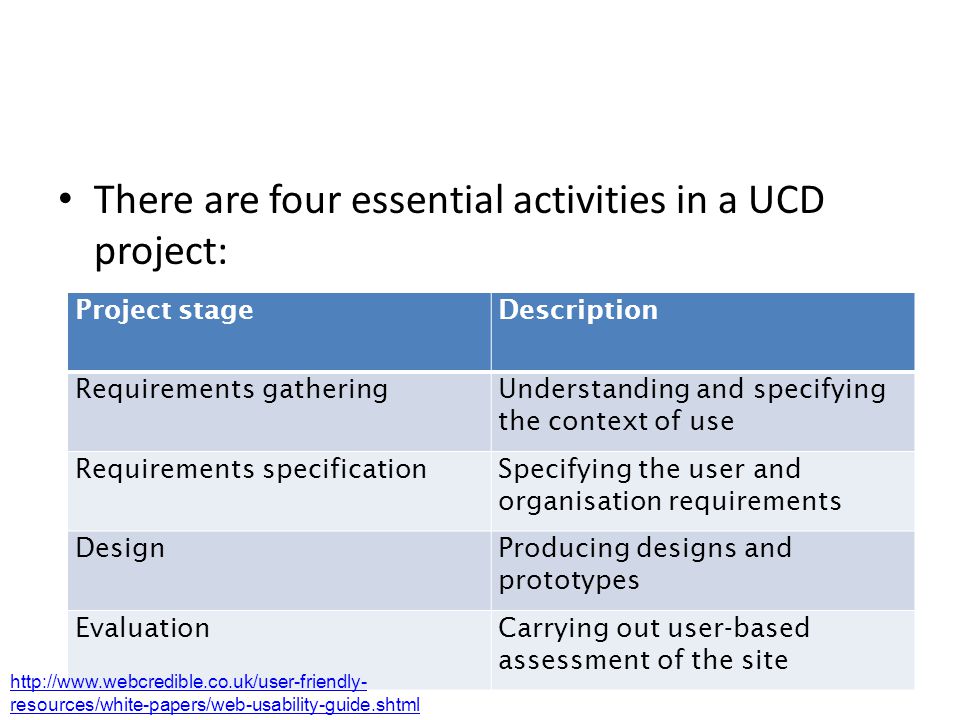 • There are four essential activities in a UCD project:

| Project stage | Description |
|---|---|
| Requirements gathering | Understanding and specifying the context of use |
| Requirements specification | Specifying the user and organisation requirements |
| Design | Producing designs and prototypes |
| Evaluation | Carrying out user-based assessment of the site |

http://www.webcredible.co.uk/user-friendly-resources/white-papers/web-usability-guide.shtml